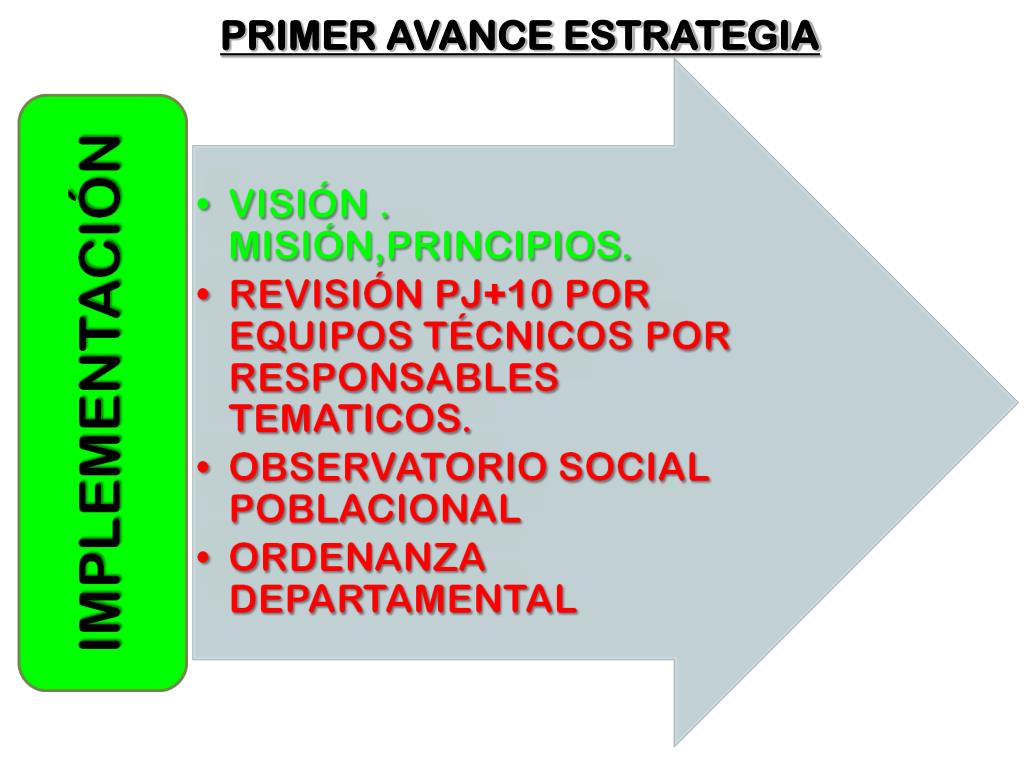 PRIMER AVANCE ESTRATEGIA

IMPLEMENTACIÓN

• VISIÓN . MISIÓN,PRINCIPIOS.
• REVISIÓN PJ+10 POR EQUIPOS TÉCNICOS POR RESPONSABLES TEMATICOS.
• OBSERVATORIO SOCIAL POBLACIONAL
• ORDENANZA DEPARTAMENTAL